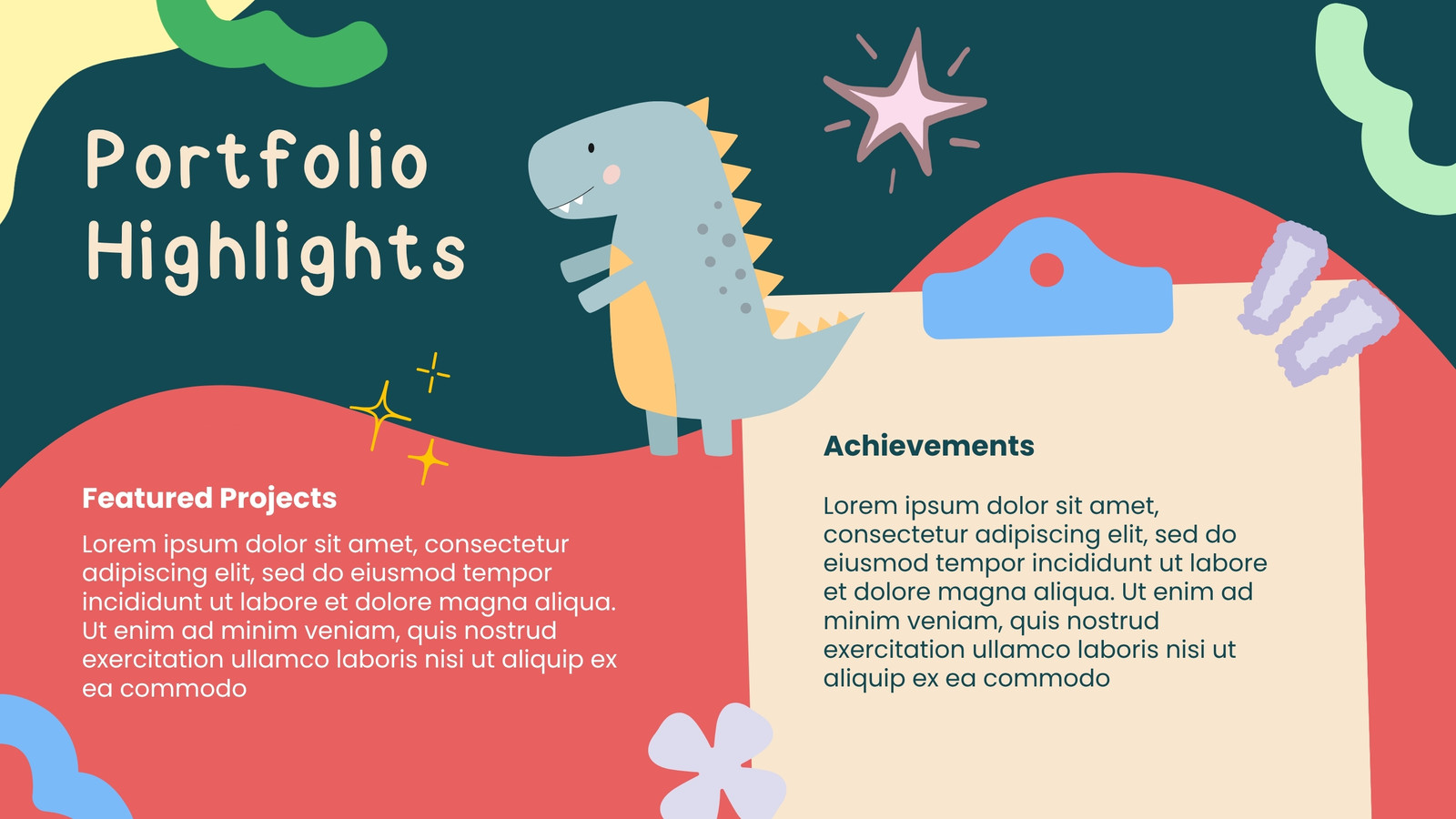 Portfolio Highlights

Featured Projects

Lorem ipsum dolor sit amet, consectetur adipiscing elit, sed do eiusmod tempor incididunt ut labore et dolore magna aliqua. Ut enim ad minim veniam, quis nostrud exercitation ullamco laboris nisi ut aliquip ex ea commodo

Achievements

Lorem ipsum dolor sit amet, consectetur adipiscing elit, sed do eiusmod tempor incididunt ut labore et dolore magna aliqua. Ut enim ad minim veniam, quis nostrud exercitation ullamco laboris nisi ut aliquip ex ea commodo